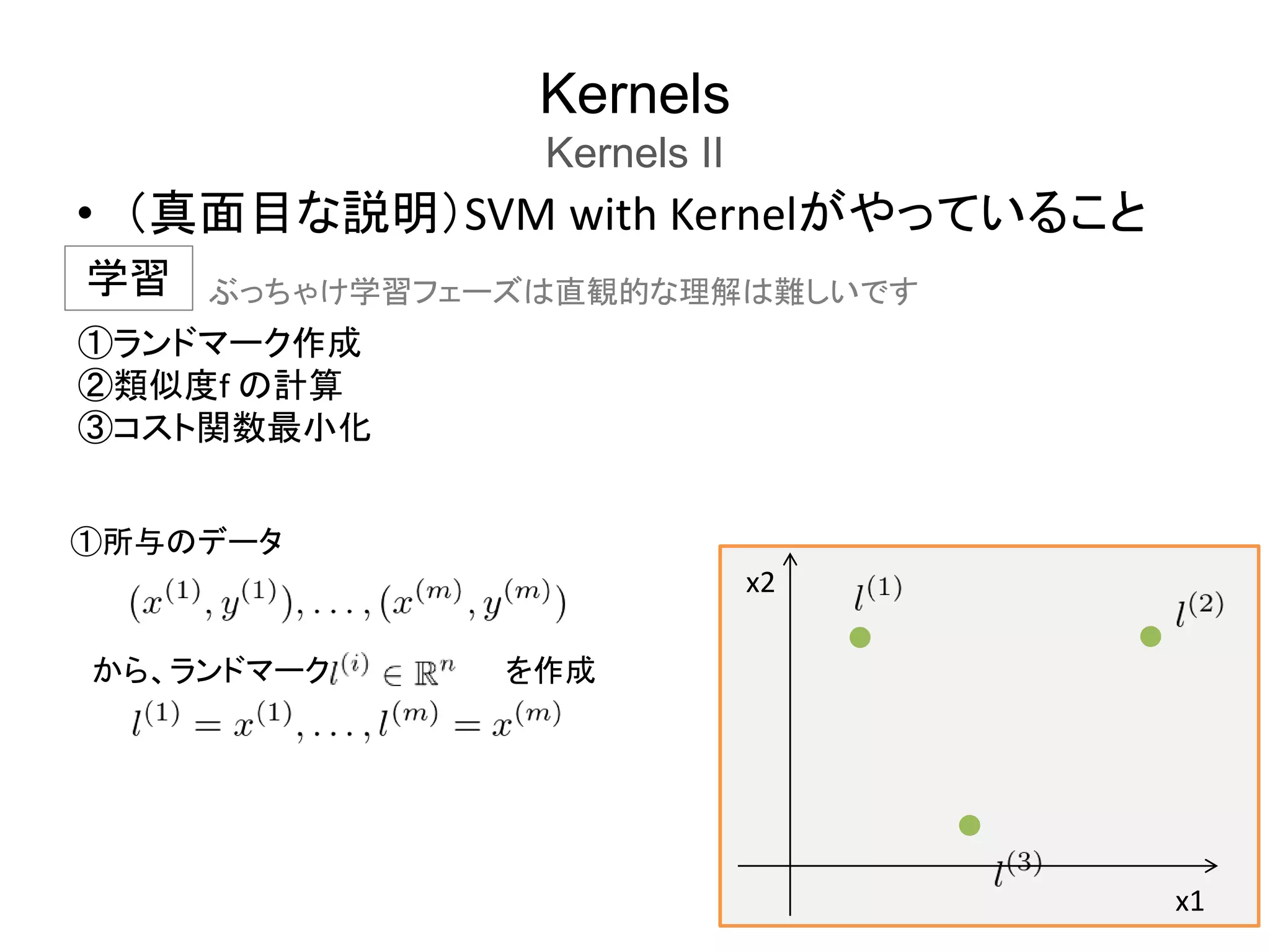 Kernels

Kernels II

• （真面目な説明）SVM with Kernelがやっていること

学習

ぶっちゃけ学習フェーズは直観的な理解は難しいです

①ランドマーク作成
②類似度f の計算
③コスト関数最小化

①所与のデータ

$(x^{(1)}, y^{(1)}), \ldots, (x^{(m)}, y^{(m)})$

から、ランドマーク$l^{(i)} \in \mathbb{R}^n$ を作成

$l^{(1)} = x^{(1)}, \ldots, l^{(m)} = x^{(m)}$

x2

$l^{(1)}$

$l^{(2)}$

$l^{(3)}$

x1